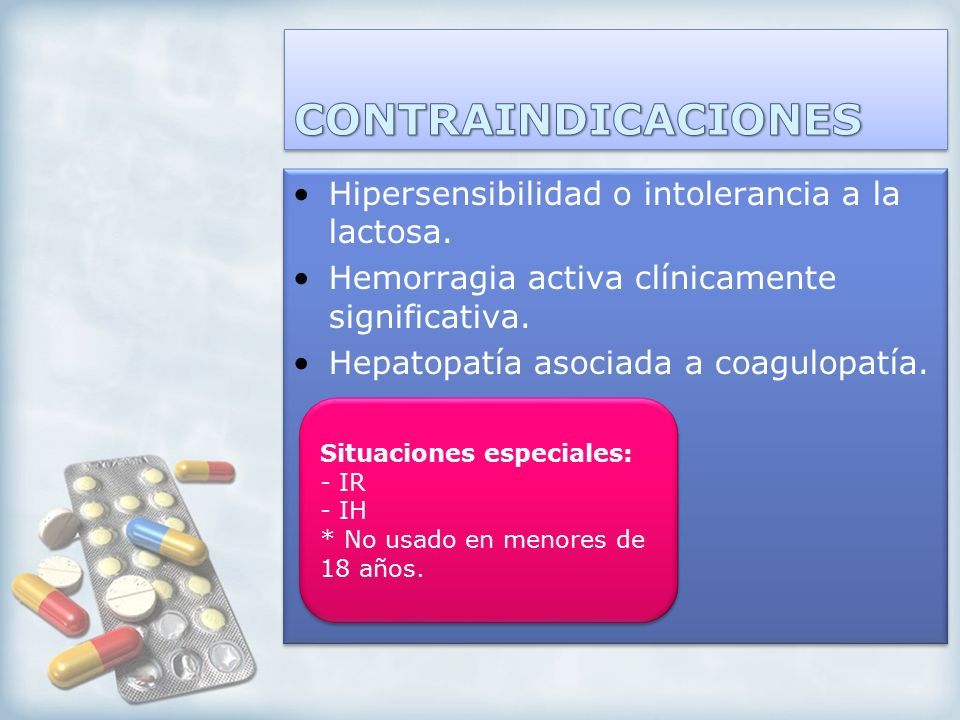 CONTRAINDICACIONES

• Hipersensibilidad o intolerancia a la lactosa.
• Hemorragia activa clínicamente significativa.
• Hepatopatía asociada a coagulopatía.

Situaciones especiales:
- IR
- IH
* No usado en menores de 18 años.